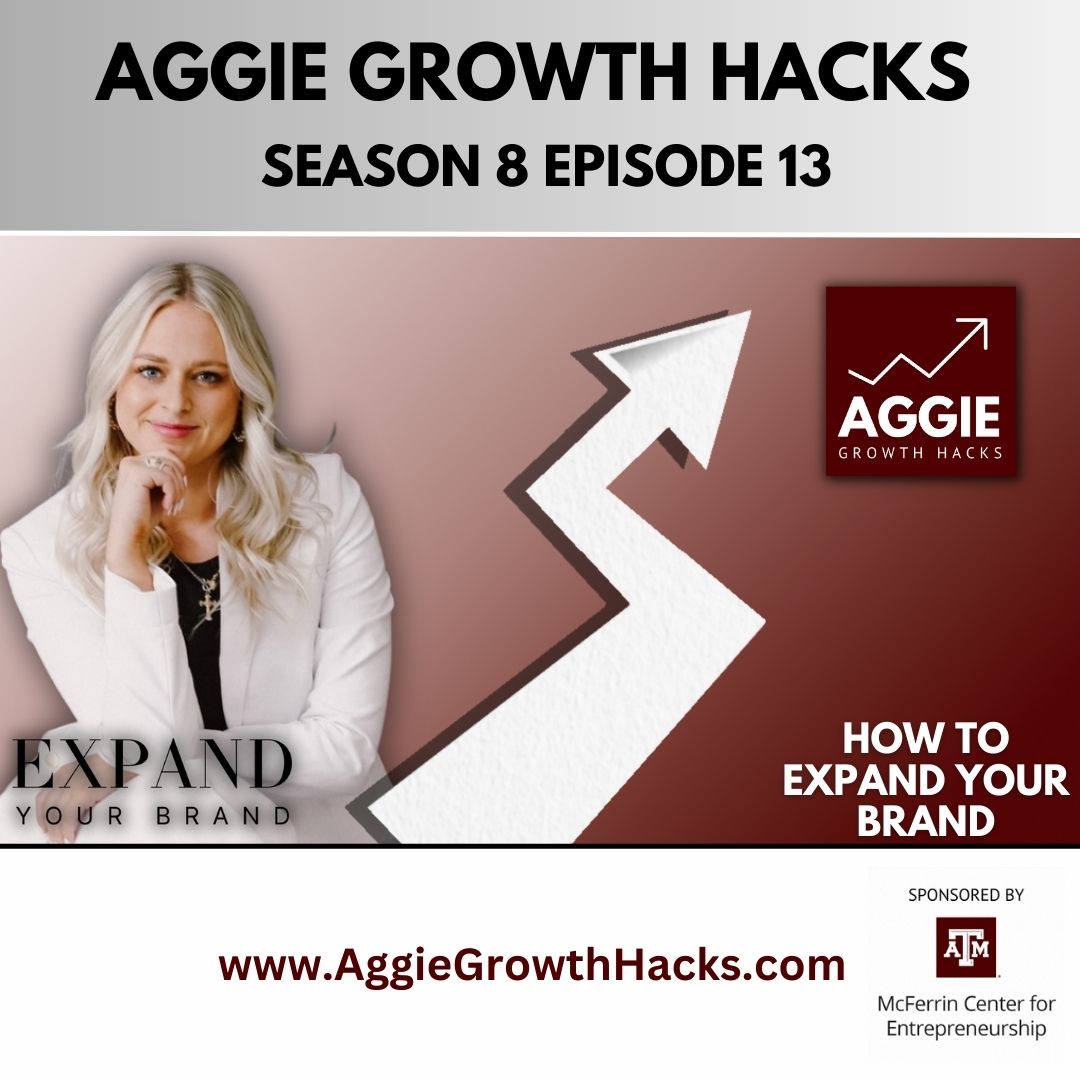 AGGIE GROWTH HACKS
SEASON 8 EPISODE 13

AGGIE
GROWTH HACKS

EXPAND
YOUR BRAND

HOW TO EXPAND YOUR BRAND

www.AggieGrowthHacks.com

SPONSORED BY
ATM
McFerrin Center for Entrepreneurship